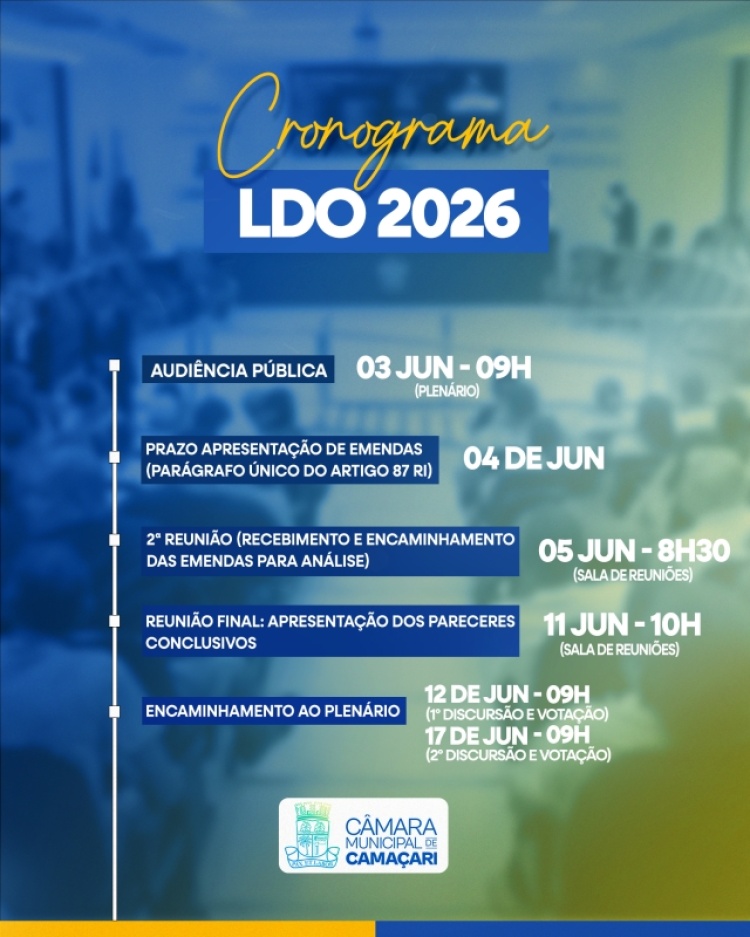 Cronograma
LDO 2026

AUDIÊNCIA PÚBLICA
03 JUN - 09H
(PLENÁRIO)

PRAZO APRESENTAÇÃO DE EMENDAS (PARÁGRAFO ÚNICO DO ARTIGO 87 RI)
04 DE JUN

2ª REUNIÃO (RECEBIMENTO E ENCAMINHAMENTO DAS EMENDAS PARA ANÁLISE)
05 JUN - 8H30
(SALA DE REUNIÕES)

REUNIÃO FINAL: APRESENTAÇÃO DOS PARECERES CONCLUSIVOS
11 JUN - 10H
(SALA DE REUNIÕES)

ENCAMINHAMENTO AO PLENÁRIO
12 DE JUN - 09H
(1º DISCURSÃO E VOTAÇÃO)
17 DE JUN - 09H
(2º DISCURSÃO E VOTAÇÃO)

CÂMARA MUNICIPAL DE CAMAÇARI